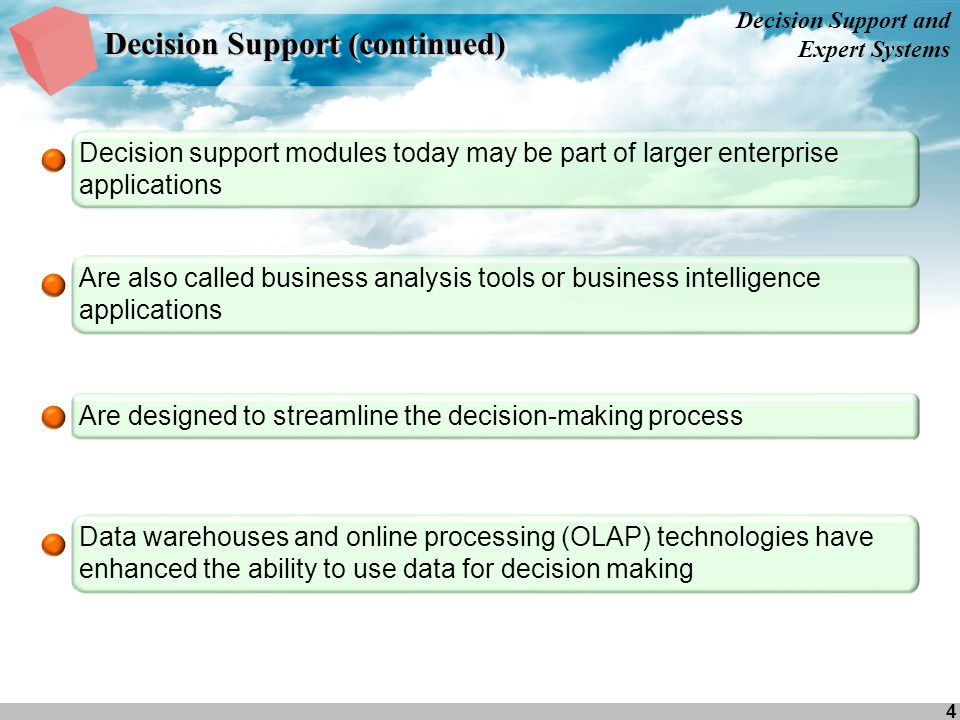 Decision Support (continued)

Decision Support and Expert Systems

Decision support modules today may be part of larger enterprise applications

Are also called business analysis tools or business intelligence applications

Are designed to streamline the decision-making process

Data warehouses and online processing (OLAP) technologies have enhanced the ability to use data for decision making

4